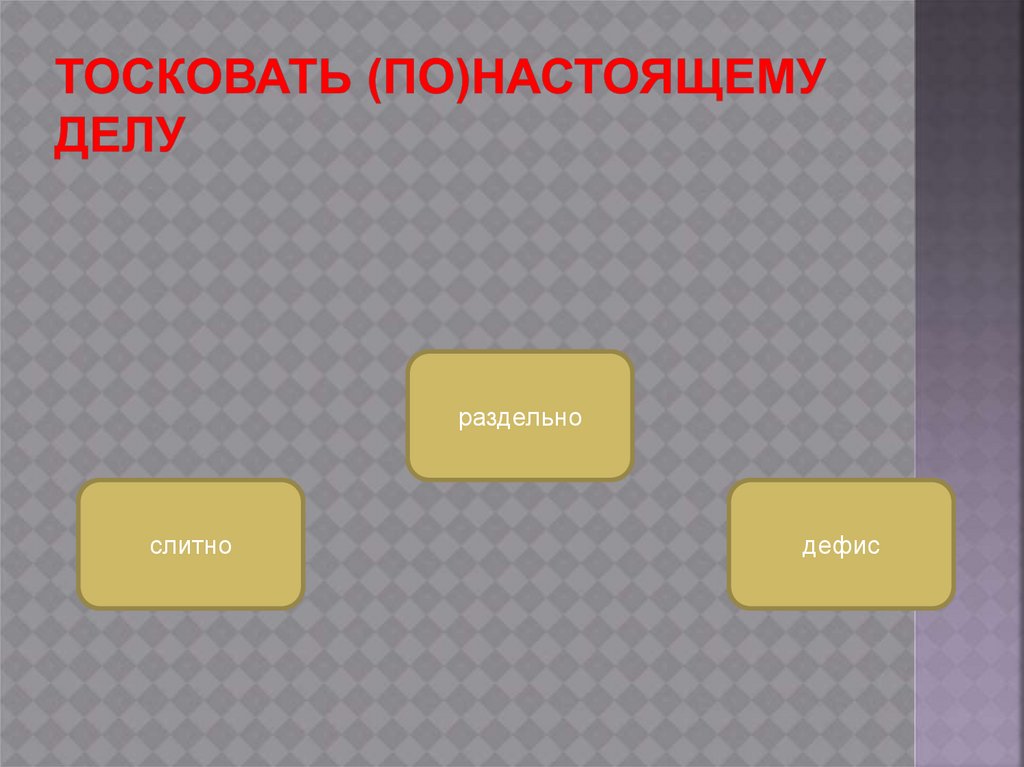 ТОСКОВАТЬ (ПО)НАСТОЯЩЕМУ ДЕЛУ

раздельно

слитно

дефис